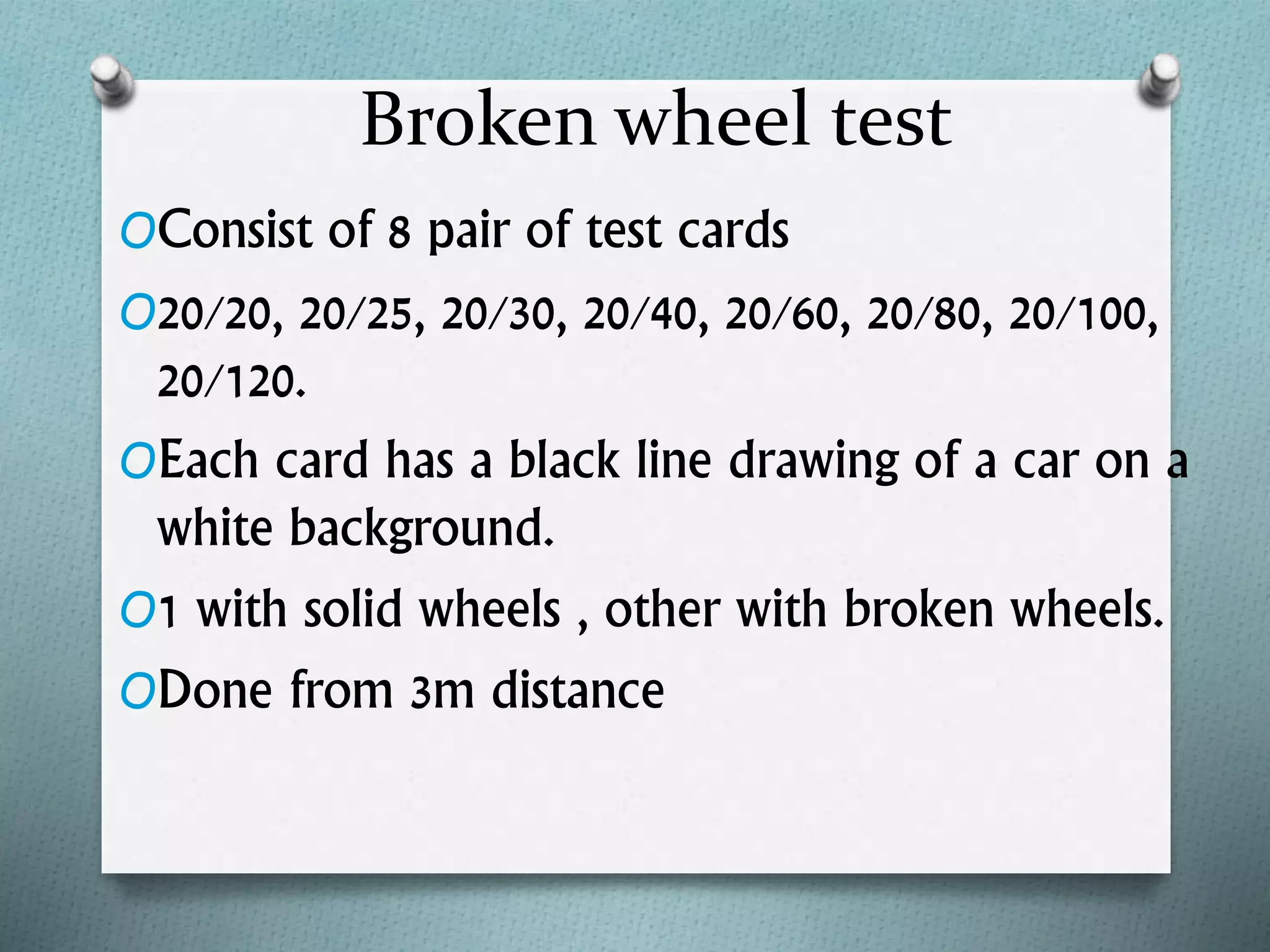 Broken wheel test

Consist of 8 pair of test cards

20/20, 20/25, 20/30, 20/40, 20/60, 20/80, 20/100, 20/120.

Each card has a black line drawing of a car on a white background.

1 with solid wheels , other with broken wheels.

Done from 3m distance